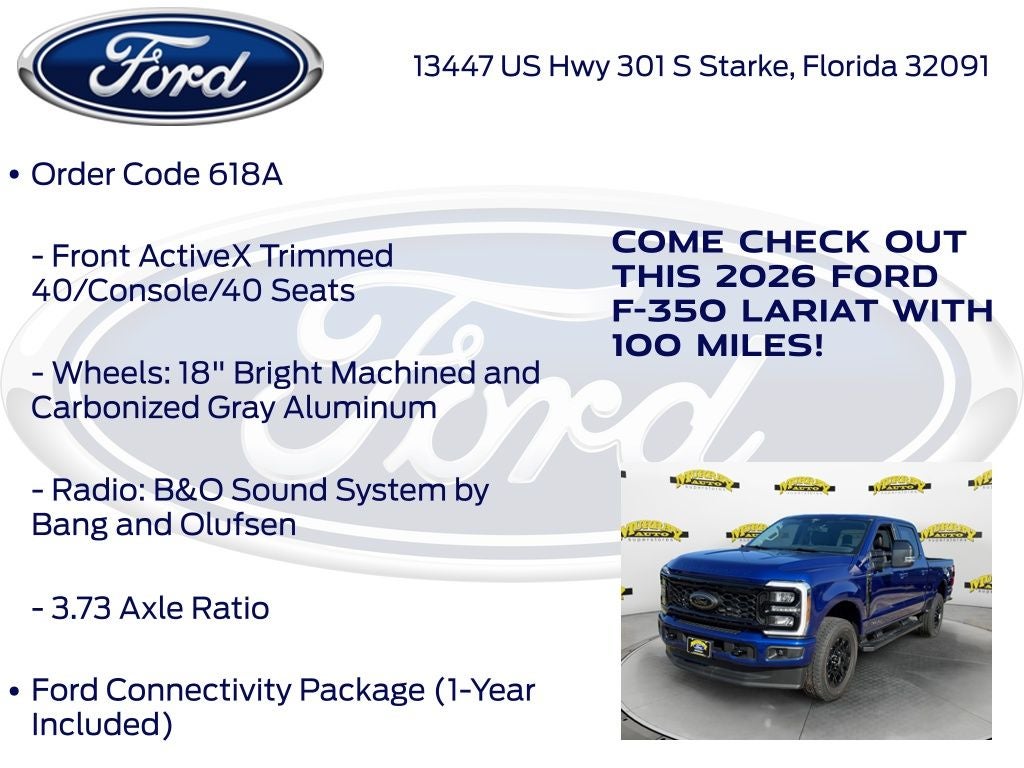 Ford

13447 US Hwy 301 S Starke, Florida 32091

• Order Code 618A

- Front ActiveX Trimmed 40/Console/40 Seats

- Wheels: 18" Bright Machined and Carbonized Gray Aluminum

- Radio: B&O Sound System by Bang and Olufsen

- 3.73 Axle Ratio

• Ford Connectivity Package (1-Year Included)

COME CHECK OUT THIS 2026 FORD F-350 LARIAT WITH 100 MILES!